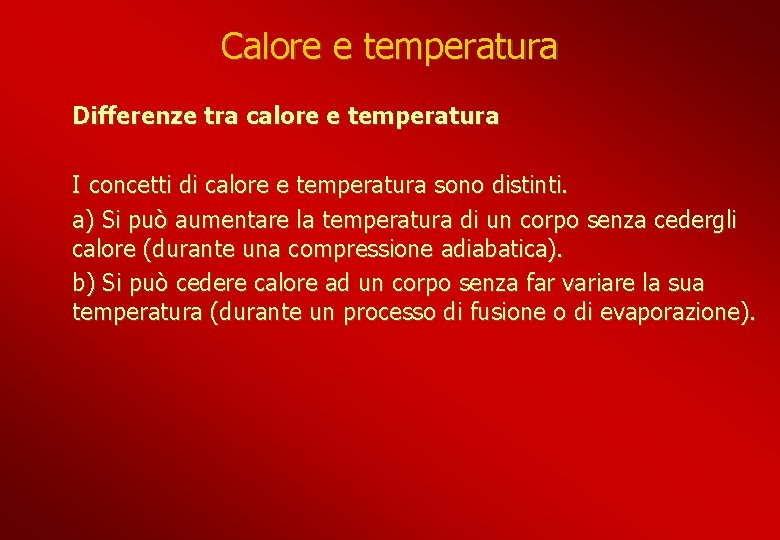 Calore e temperatura

Differenze tra calore e temperatura

I concetti di calore e temperatura sono distinti.

a) Si può aumentare la temperatura di un corpo senza cedergli calore (durante una compressione adiabatica).

b) Si può cedere calore ad un corpo senza far variare la sua temperatura (durante un processo di fusione o di evaporazione).